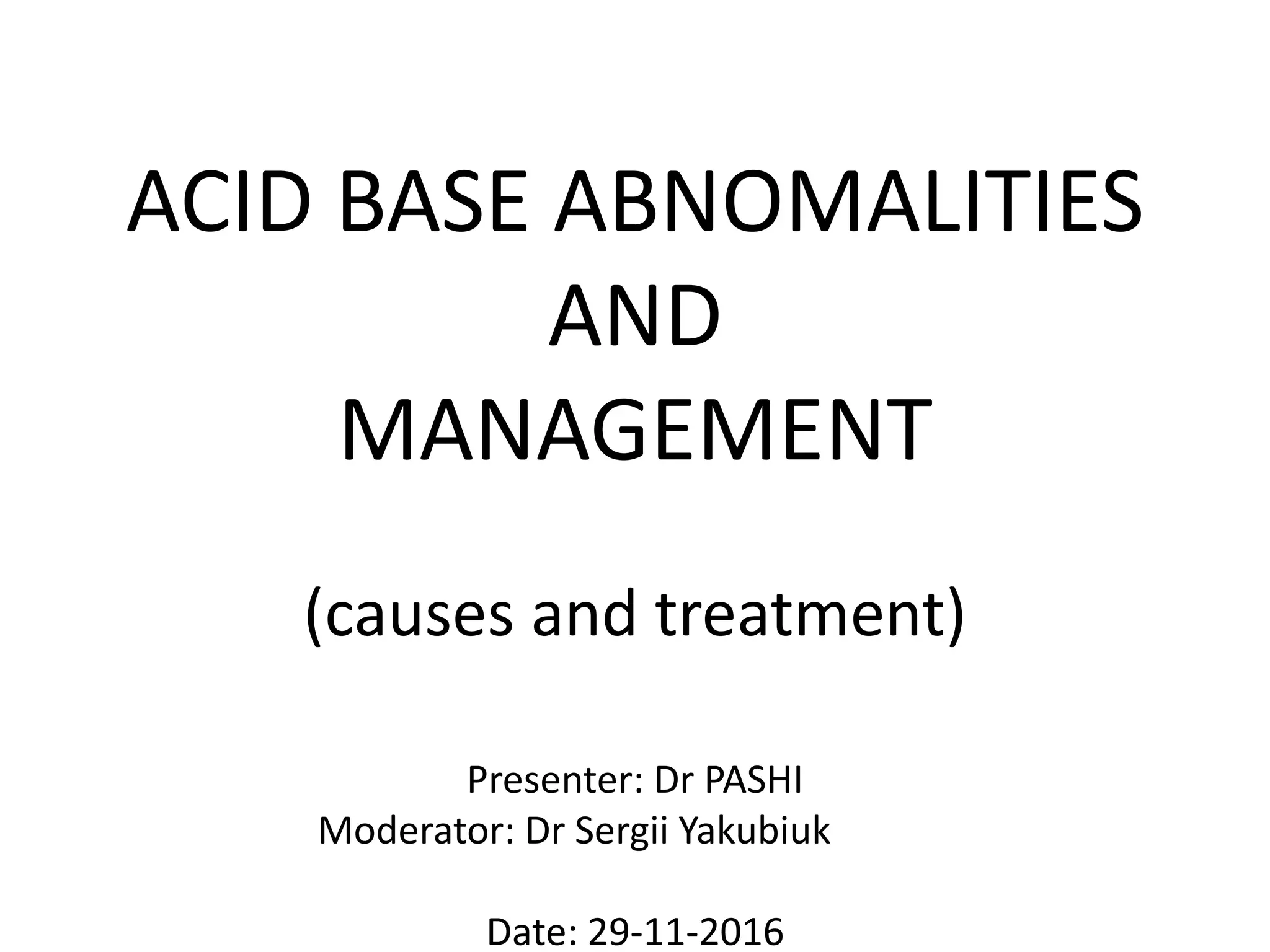 ACID BASE ABNOMALITIES AND MANAGEMENT

(causes and treatment)

Presenter: Dr PASHI
Moderator: Dr Sergii Yakubiuk

Date: 29-11-2016